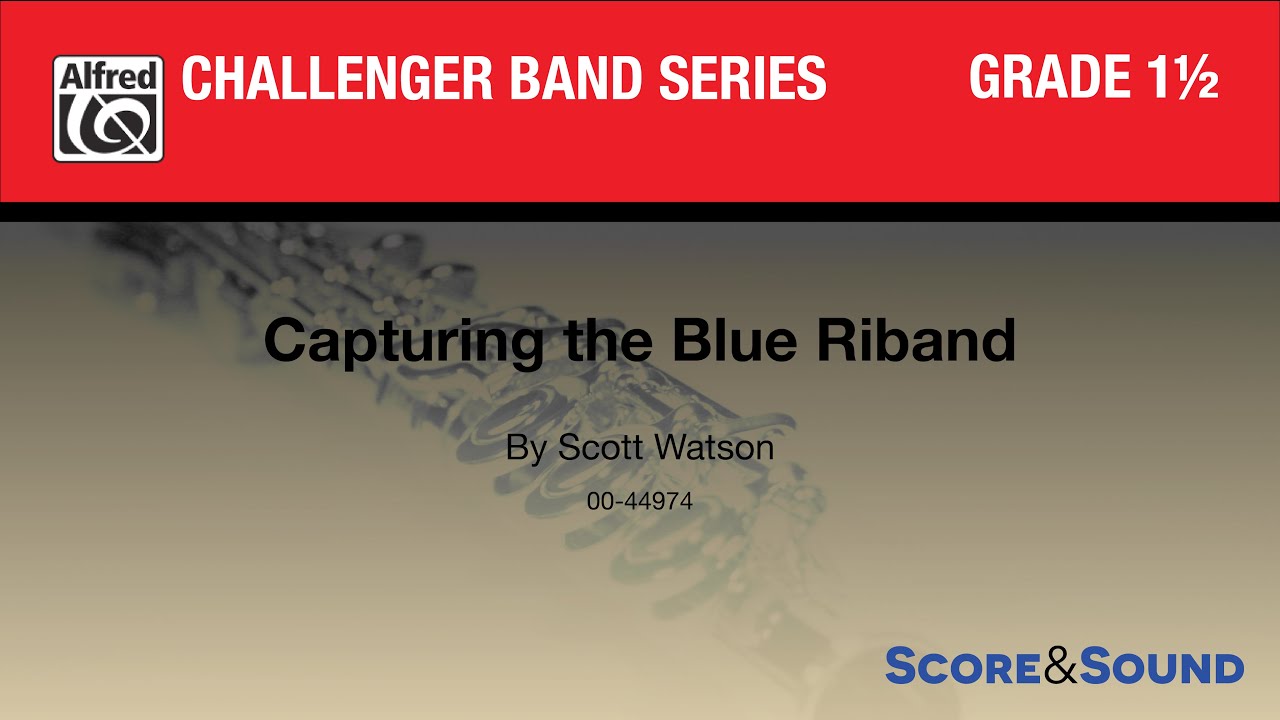 Alfred

CHALLENGER BAND SERIES

GRADE 1½

Capturing the Blue Riband

By Scott Watson

00-44974

SCORE&SOUND